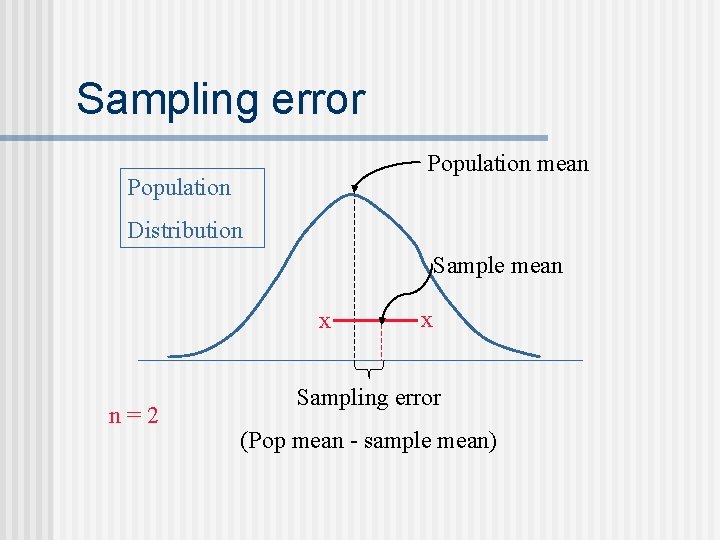 Sampling error

Population Distribution

Population mean

Sample mean

x

x

Sampling error

(Pop mean - sample mean)

n = 2